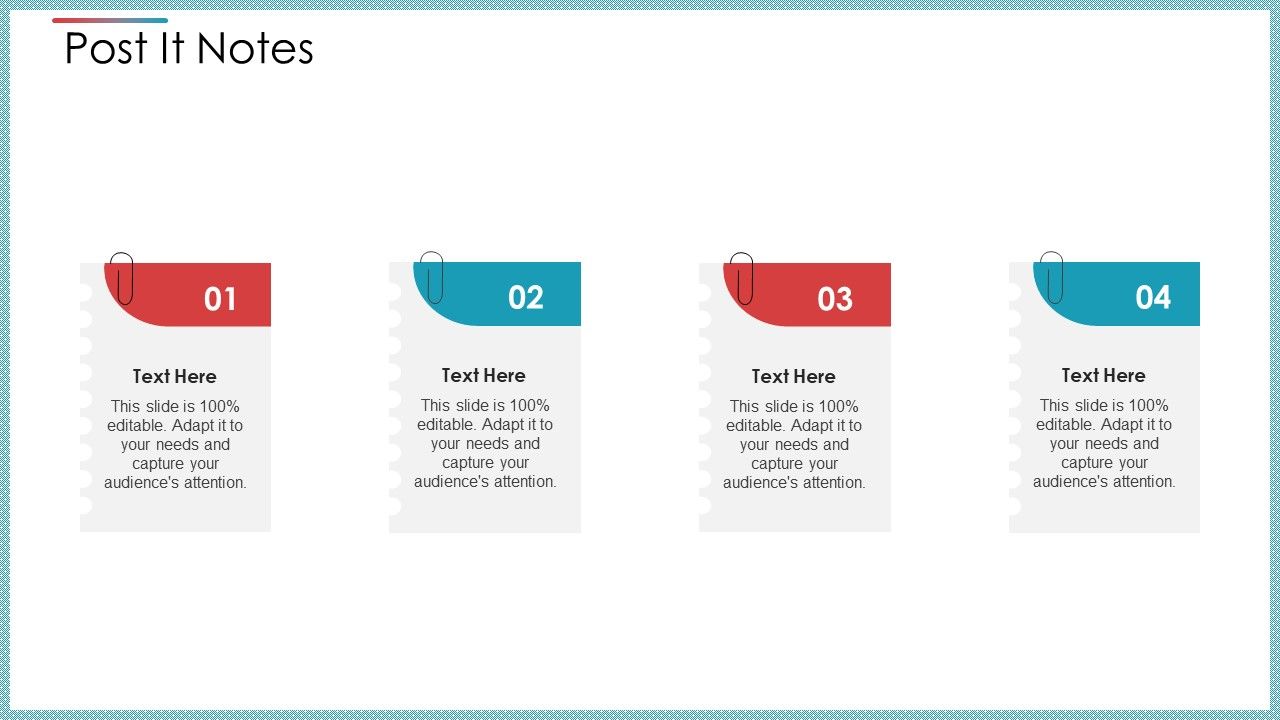 Post It Notes

01

Text Here

This slide is 100% editable. Adapt it to your needs and capture your audience's attention.

02

Text Here

This slide is 100% editable. Adapt it to your needs and capture your audience's attention.

03

Text Here

This slide is 100% editable. Adapt it to your needs and capture your audience's attention.

04

Text Here

This slide is 100% editable. Adapt it to your needs and capture your audience's attention.